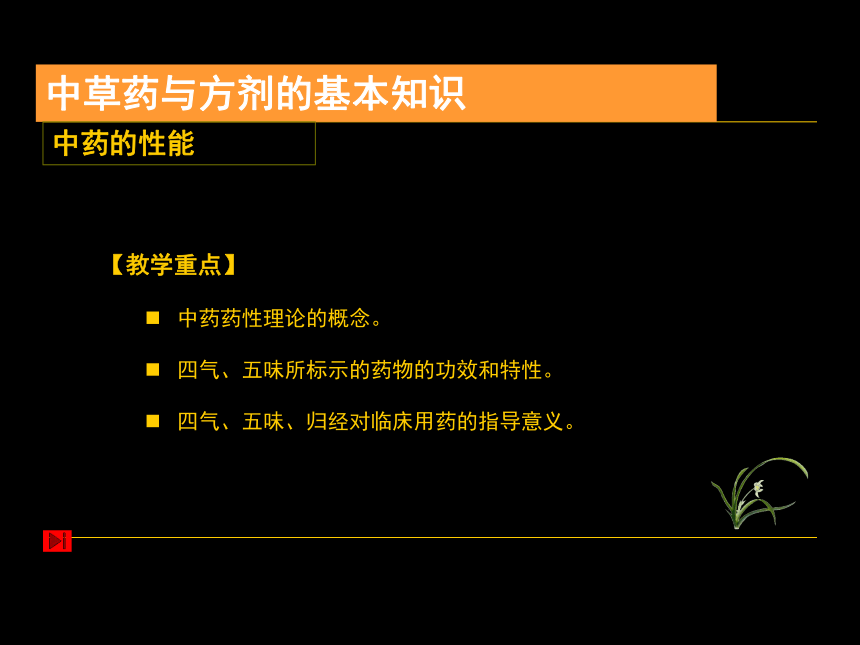 中草药与方剂的基本知识

中药的性能

【教学重点】

■ 中药药性理论的概念。

■ 四气、五味所标示的药物的功效和特性。

■ 四气、五味、归经对临床用药的指导意义。